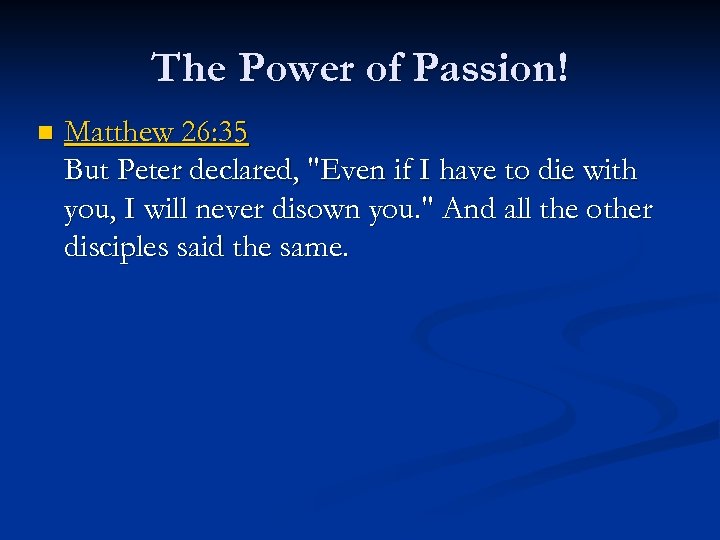 The Power of Passion!

Matthew 26:35
But Peter declared, "Even if I have to die with you, I will never disown you." And all the other disciples said the same.